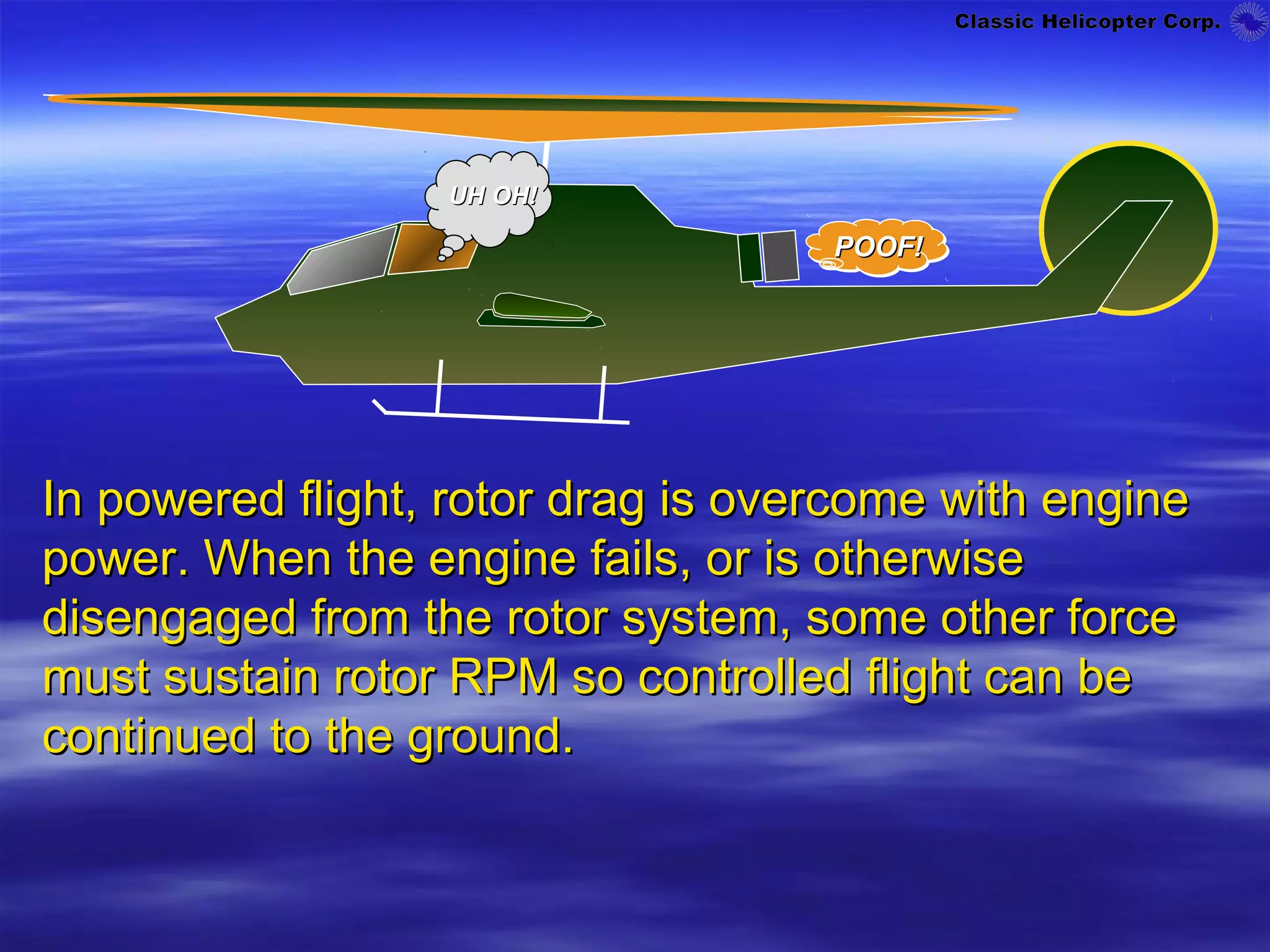 Classic Helicopter Corp.

UH OH!

POOF!

In powered flight, rotor drag is overcome with engine power. When the engine fails, or is otherwise disengaged from the rotor system, some other force must sustain rotor RPM so controlled flight can be continued to the ground.